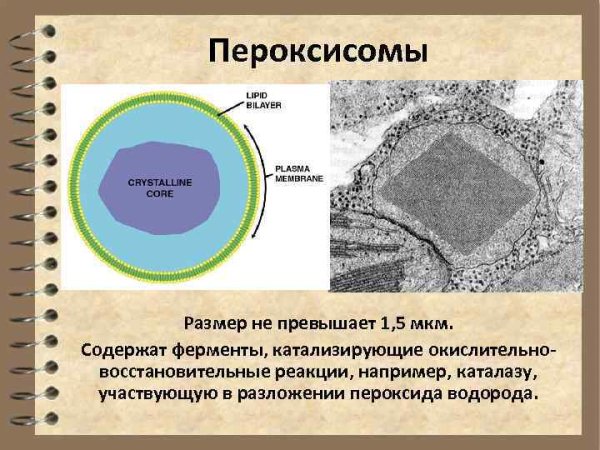 Пероксисомы

LIPID BILAYER

PLASMA MEMBRANE

CRYSTALLINE CORE

Размер не превышает 1,5 мкм.

Содержат ферменты, катализирующие окислительно-восстановительные реакции, например, каталазу, участвующую в разложении пероксида водорода.